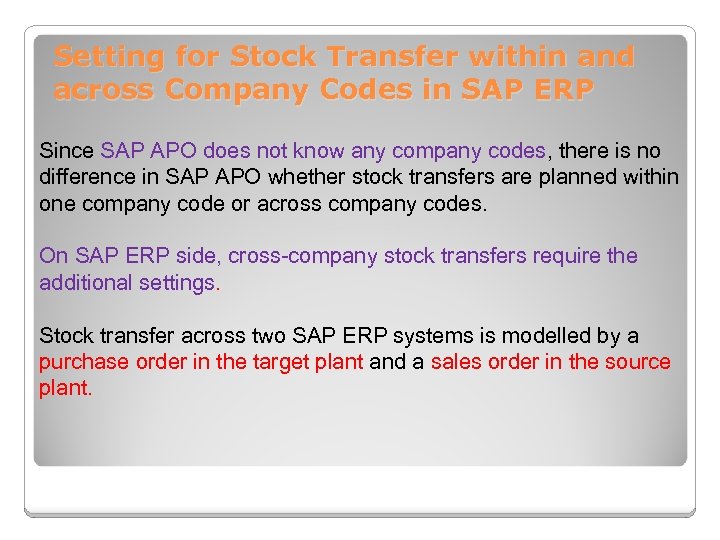 Setting for Stock Transfer within and across Company Codes in SAP ERP

Since SAP APO does not know any company codes, there is no difference in SAP APO whether stock transfers are planned within one company code or across company codes.

On SAP ERP side, cross-company stock transfers require the additional settings.

Stock transfer across two SAP ERP systems is modelled by a purchase order in the target plant and a sales order in the source plant.